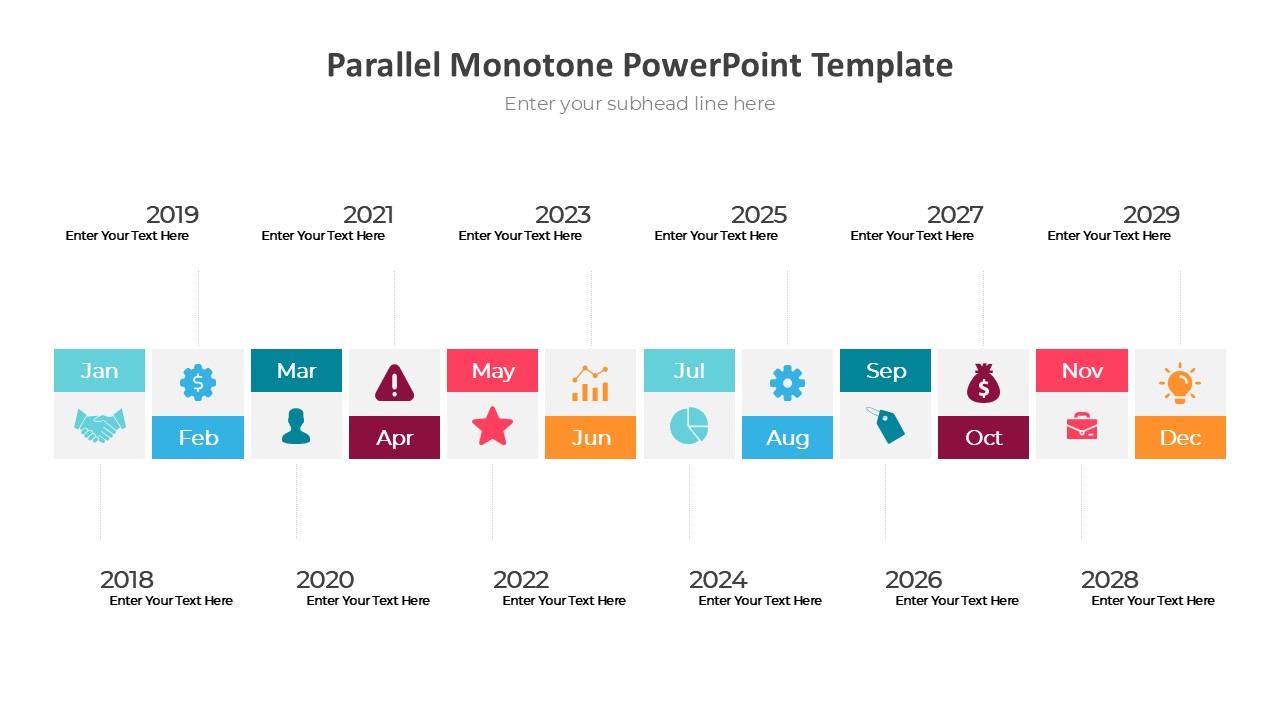 Parallel Monotone PowerPoint Template

Enter your subhead line here

2019
Enter Your Text Here

2021
Enter Your Text Here

2023
Enter Your Text Here

2025
Enter Your Text Here

2027
Enter Your Text Here

2029
Enter Your Text Here

Jan
Feb
Mar
Apr
May
Jun
Jul
Aug
Sep
Oct
Nov
Dec

2018
Enter Your Text Here

2020
Enter Your Text Here

2022
Enter Your Text Here

2024
Enter Your Text Here

2026
Enter Your Text Here

2028
Enter Your Text Here